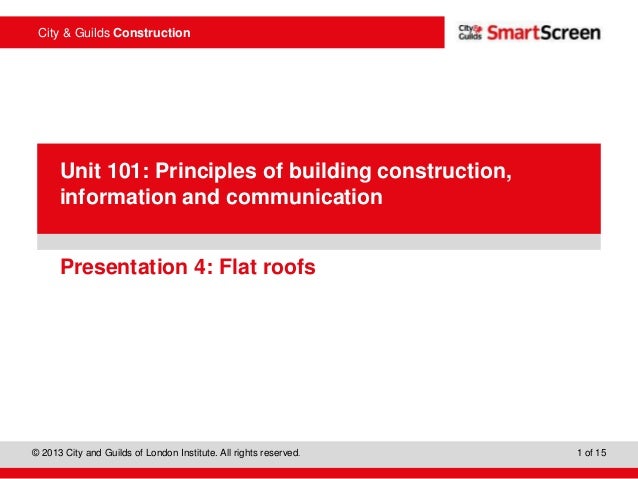 City & Guilds Construction

City & Guilds SmartScreen

Unit 101: Principles of building construction, information and communication

Presentation 4: Flat roofs

© 2013 City and Guilds of London Institute. All rights reserved.

1 of 15